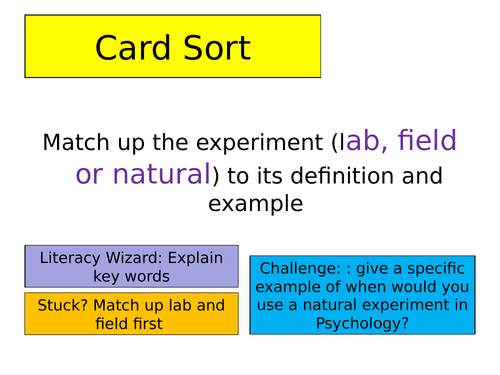 Card Sort

Match up the experiment (lab, field or natural) to its definition and example

Literacy Wizard: Explain key words

Stuck? Match up lab and field first

Challenge: : give a specific example of when would you use a natural experiment in Psychology?